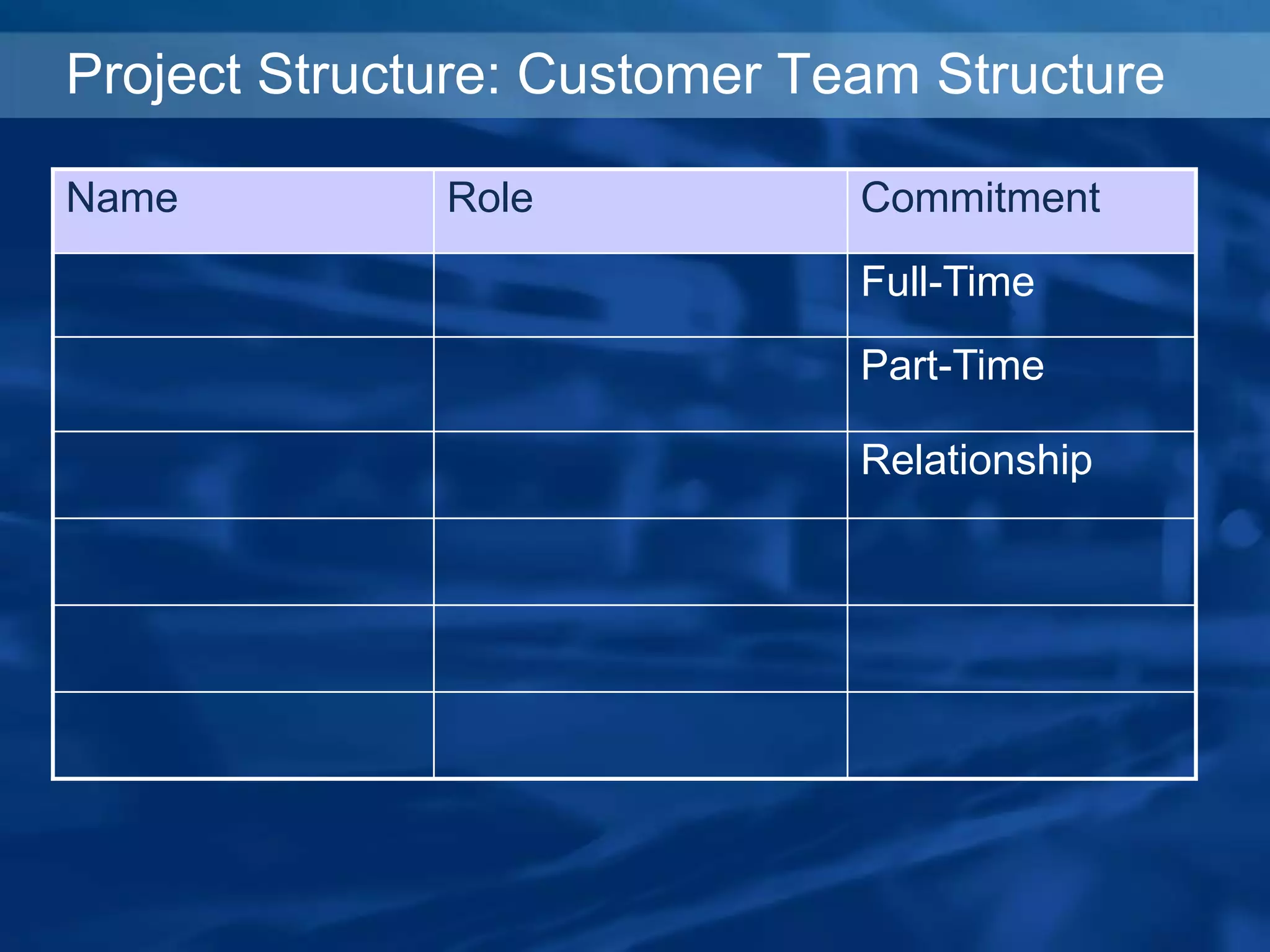 Project Structure: Customer Team Structure

| Name | Role | Commitment |
|---|---|---|
| | | Full-Time |
| | | Part-Time |
| | | Relationship |
| | | |
| | | |
| | | |